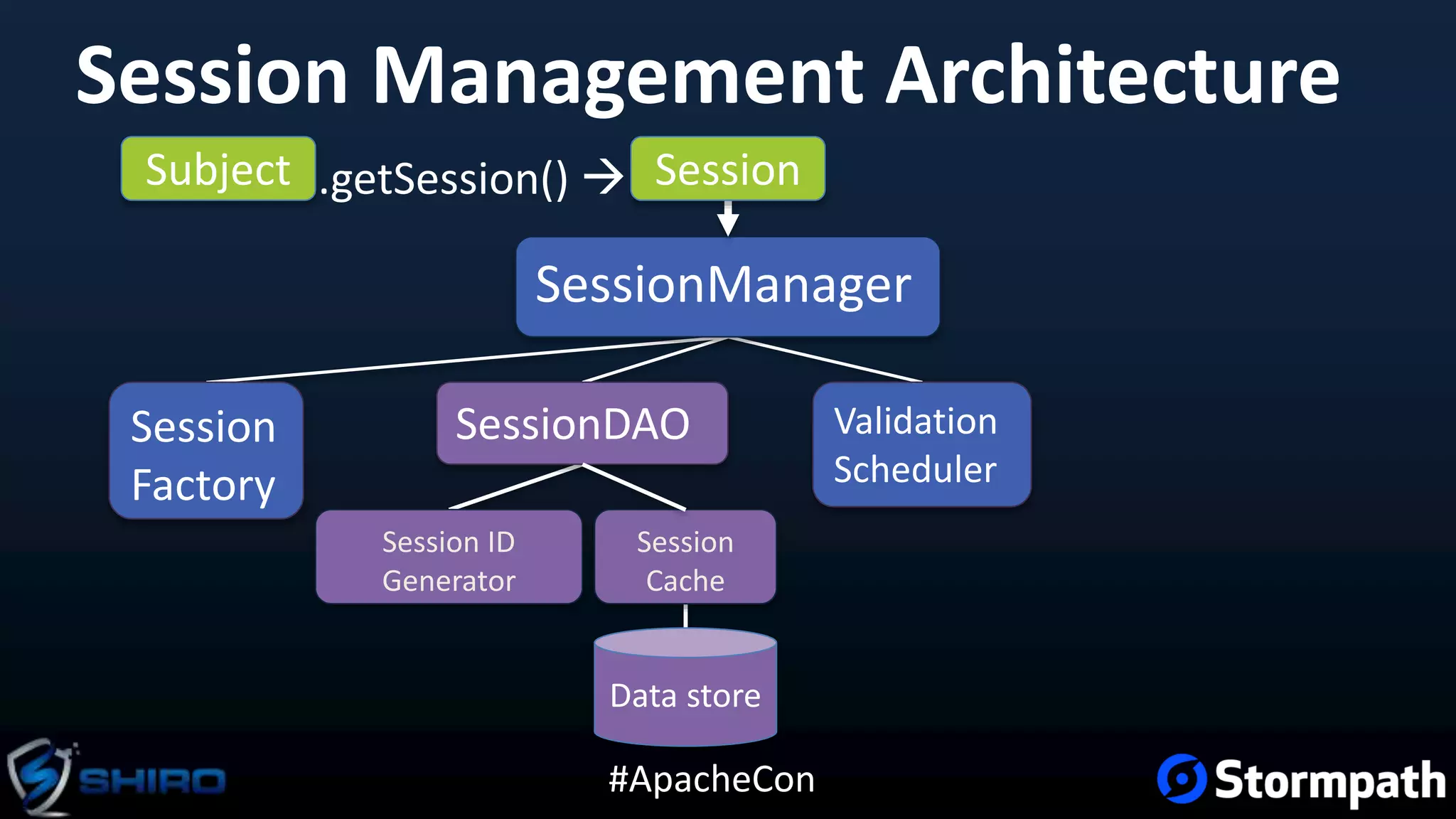 Session Management Architecture

Subject .getSession() → Session

SessionManager

Session Factory

SessionDAO

Validation Scheduler

Session ID Generator

Session Cache

Data store

SHIRO

#ApacheCon

Stormpath